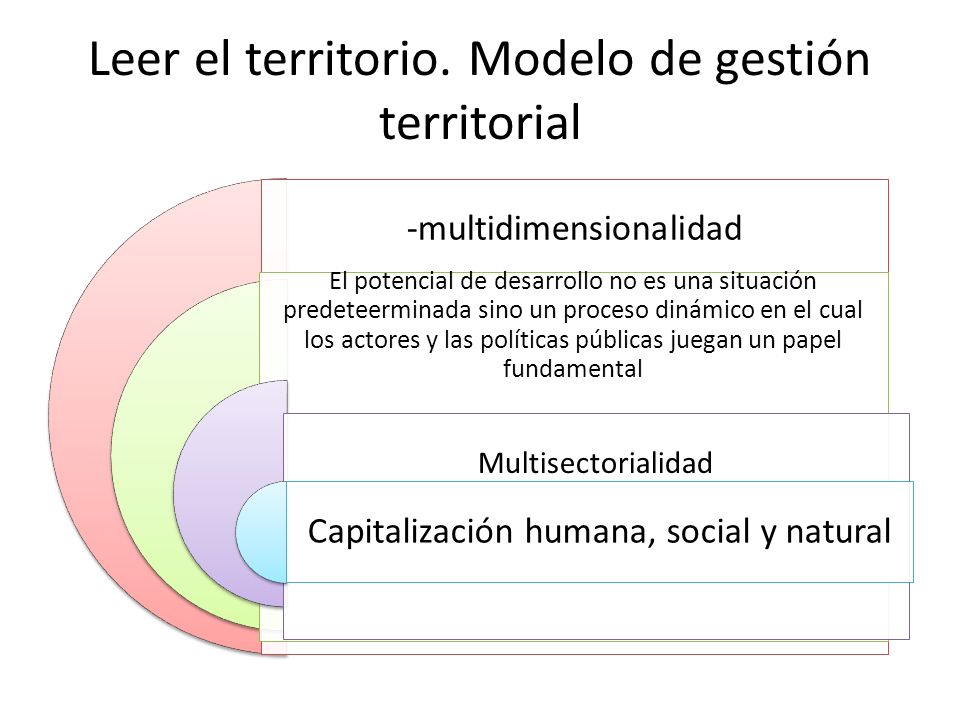 Leer el territorio. Modelo de gestión territorial

-multidimensionalidad

El potencial de desarrollo no es una situación predeteerminada sino un proceso dinámico en el cual los actores y las políticas públicas juegan un papel fundamental

Multisectorialidad

Capitalización humana, social y natural